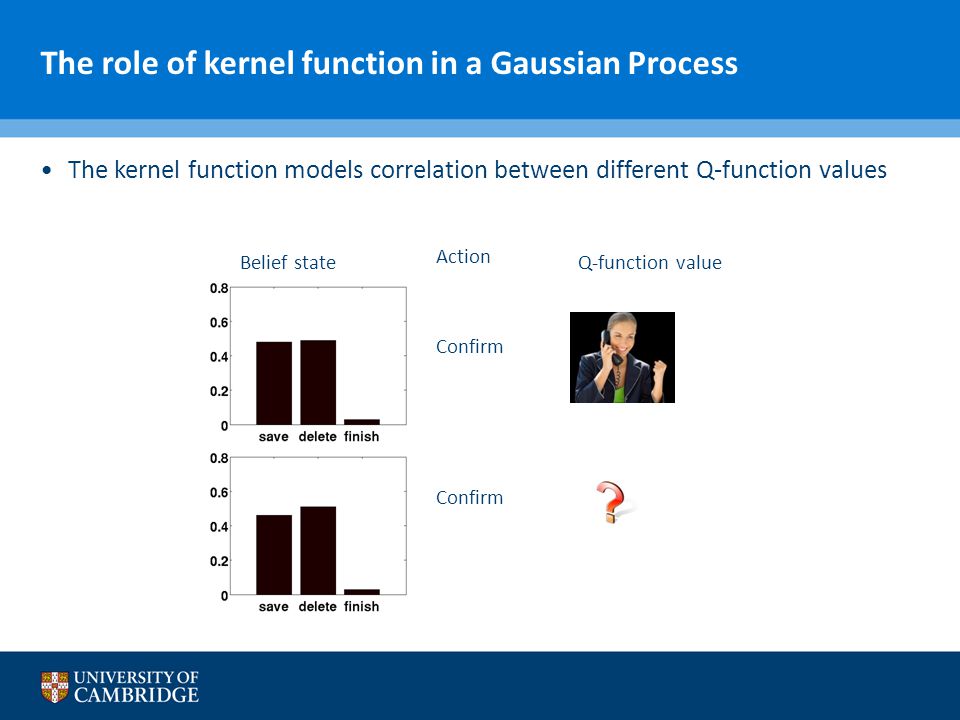 The role of kernel function in a Gaussian Process

• The kernel function models correlation between different Q-function values

Belief state

Action

Q-function value

0.8
0.6
0.4
0.2
0
save delete finish

Confirm

0.8
0.6
0.4
0.2
0
save delete finish

Confirm

?

UNIVERSITY OF CAMBRIDGE